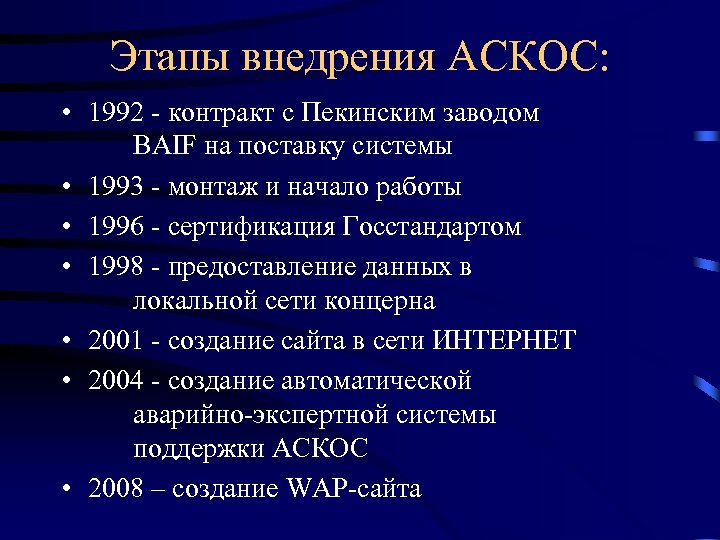 Этапы внедрения АСКОС:

• 1992 - контракт с Пекинским заводом BAIF на поставку системы
• 1993 - монтаж и начало работы
• 1996 - сертификация Госстандартом
• 1998 - предоставление данных в локальной сети концерна
• 2001 - создание сайта в сети ИНТЕРНЕТ
• 2004 - создание автоматической аварийно-экспертной системы поддержки АСКОС
• 2008 – создание WAP-сайта